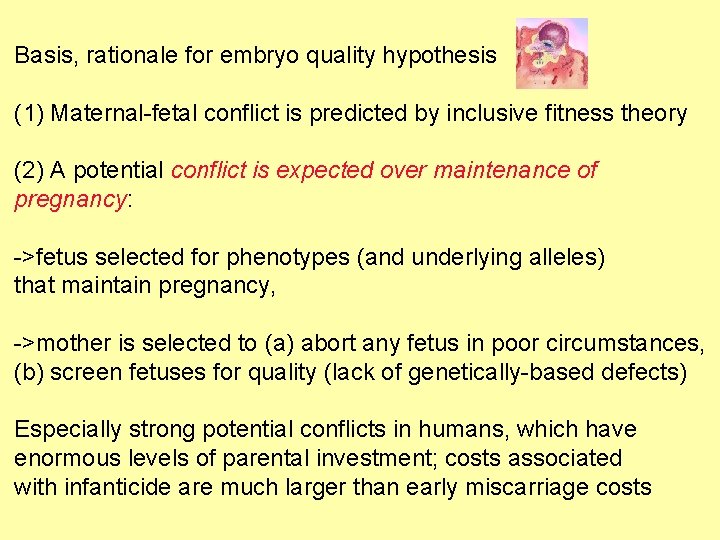 Basis, rationale for embryo quality hypothesis

(1) Maternal-fetal conflict is predicted by inclusive fitness theory

(2) A potential conflict is expected over maintenance of pregnancy:

->fetus selected for phenotypes (and underlying alleles) that maintain pregnancy,

->mother is selected to (a) abort any fetus in poor circumstances, (b) screen fetuses for quality (lack of genetically-based defects)

Especially strong potential conflicts in humans, which have enormous levels of parental investment; costs associated with infanticide are much larger than early miscarriage costs